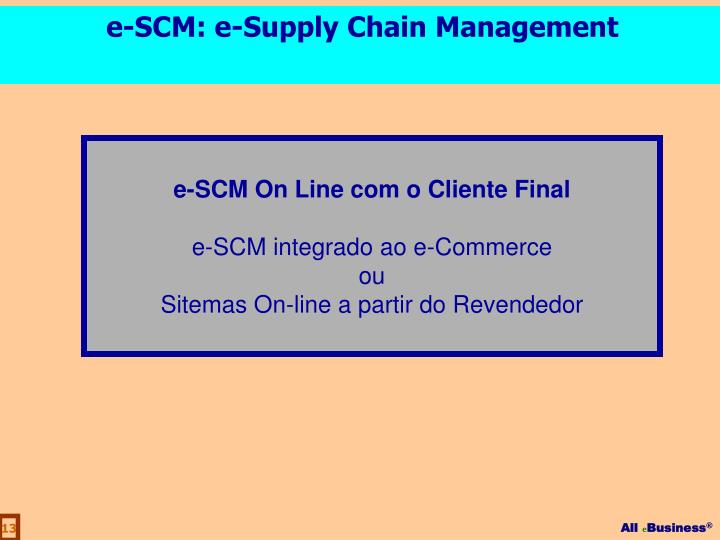 e-SCM: e-Supply Chain Management

e-SCM On Line com o Cliente Final

e-SCM integrado ao e-Commerce
ou
Sitemas On-line a partir do Revendedor

13

All eBusiness®